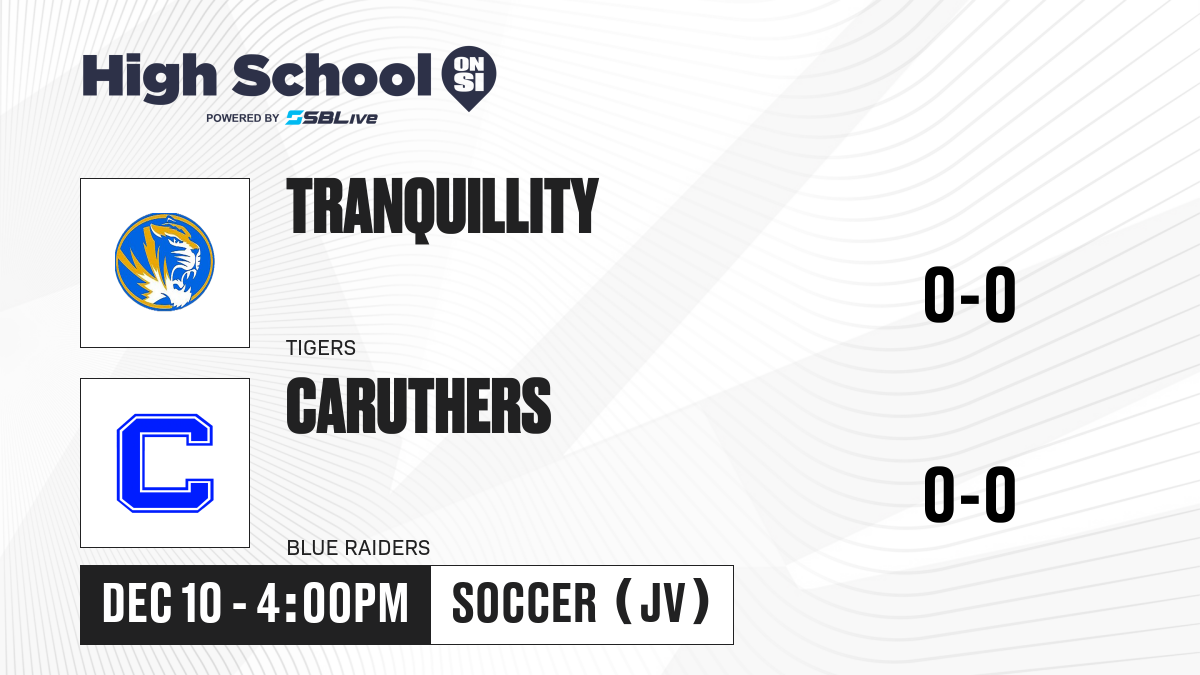 High School ON SI
POWERED BY SBLive

TRANQUILLITY
TIGERS
0-0

C
CARUTHERS
BLUE RAIDERS
0-0

DEC 10 - 4:00PM
SOCCER (JV)